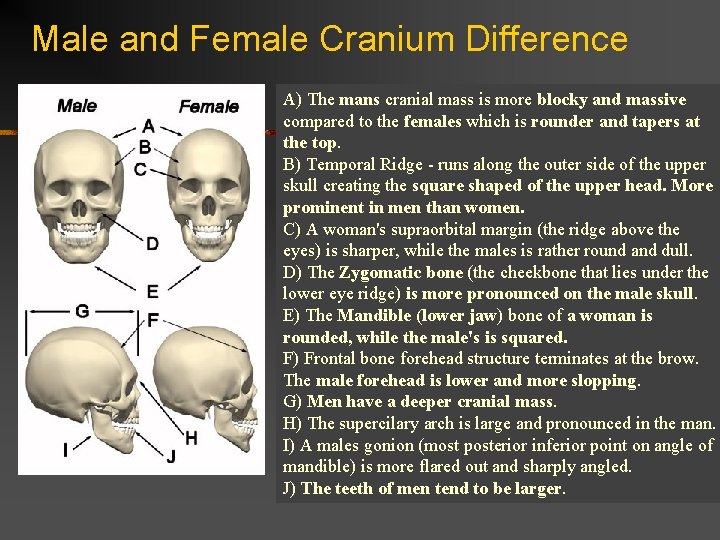 Male and Female Cranium Difference

Male
Female
A
B
C
D
E
G
F
H
I
J

A) The mans cranial mass is more blocky and massive compared to the females which is rounder and tapers at the top.
B) Temporal Ridge - runs along the outer side of the upper skull creating the square shaped of the upper head. More prominent in men than women.
C) A woman's supraorbital margin (the ridge above the eyes) is sharper, while the males is rather round and dull.
D) The Zygomatic bone (the cheekbone that lies under the lower eye ridge) is more pronounced on the male skull.
E) The Mandible (lower jaw) bone of a woman is rounded, while the male's is squared.
F) Frontal bone forehead structure terminates at the brow. The male forehead is lower and more slopping.
G) Men have a deeper cranial mass.
H) The supercilary arch is large and pronounced in the man.
I) A males gonion (most posterior inferior point on angle of mandible) is more flared out and sharply angled.
J) The teeth of men tend to be larger.